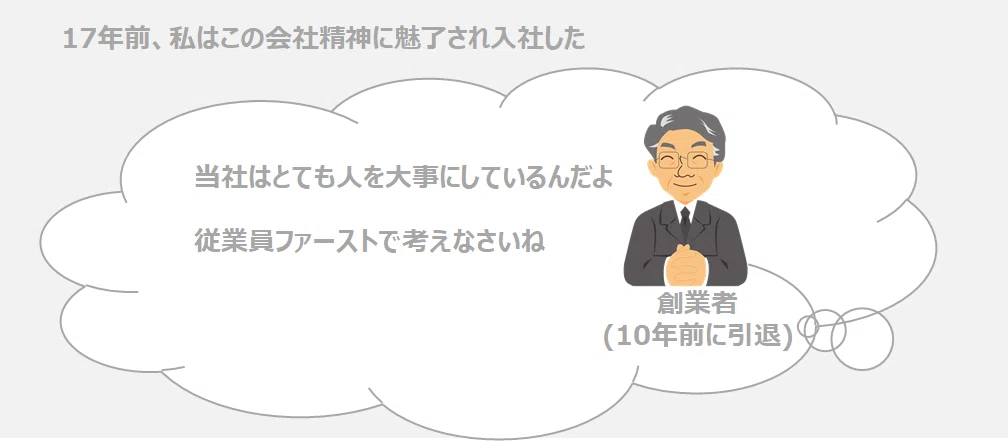 17年前、私はこの会社精神に魅了され入社した

当社はとても人を大事にしているんだよ

従業員ファーストで考えなさいね

創業者
(10年前に引退)